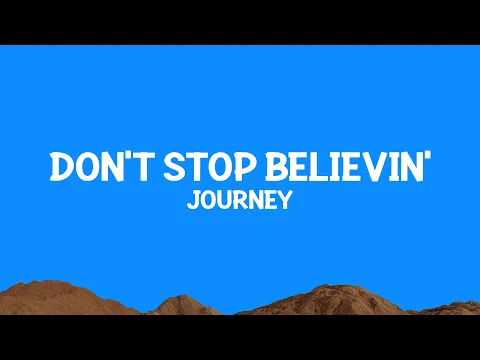 DON'T STOP BELIEVIN'
JOURNEY